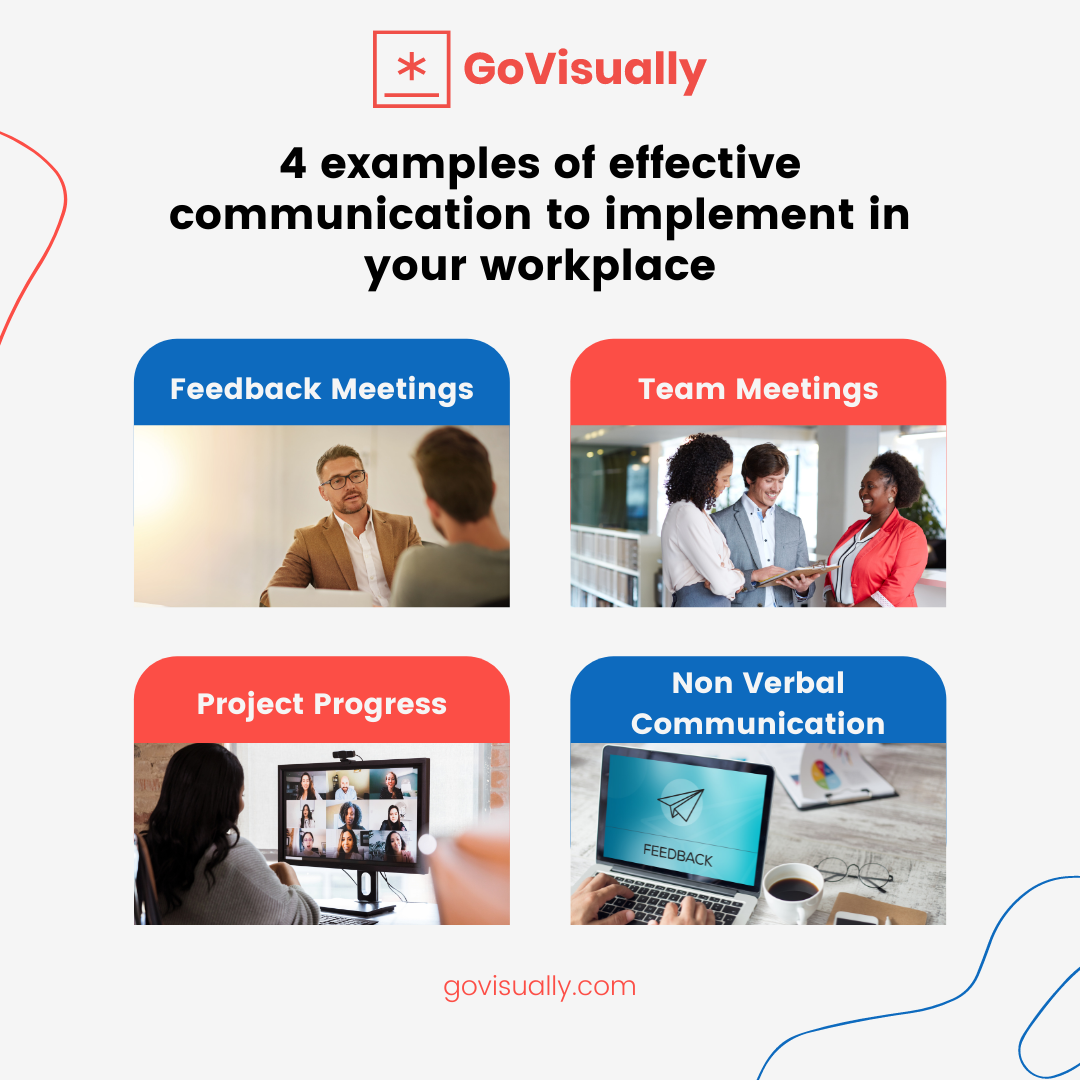 GoVisually

4 examples of effective communication to implement in your workplace

Feedback Meetings

Team Meetings

Project Progress

Non Verbal Communication

FEEDBACK

govisually.com